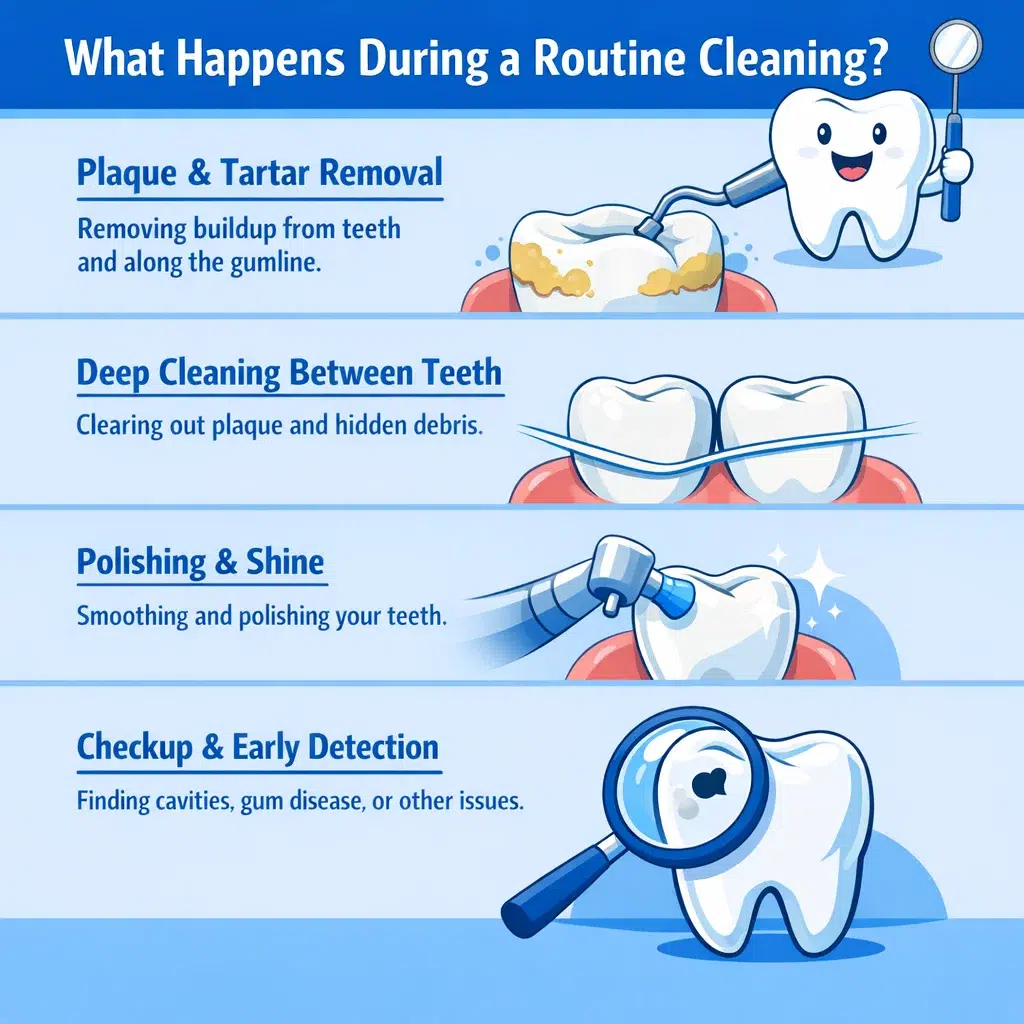 What Happens During a Routine Cleaning?

Plaque & Tartar Removal

Removing buildup from teeth and along the gumline.

Deep Cleaning Between Teeth

Clearing out plaque and hidden debris.

Polishing & Shine

Smoothing and polishing your teeth.

Checkup & Early Detection

Finding cavities, gum disease, or other issues.